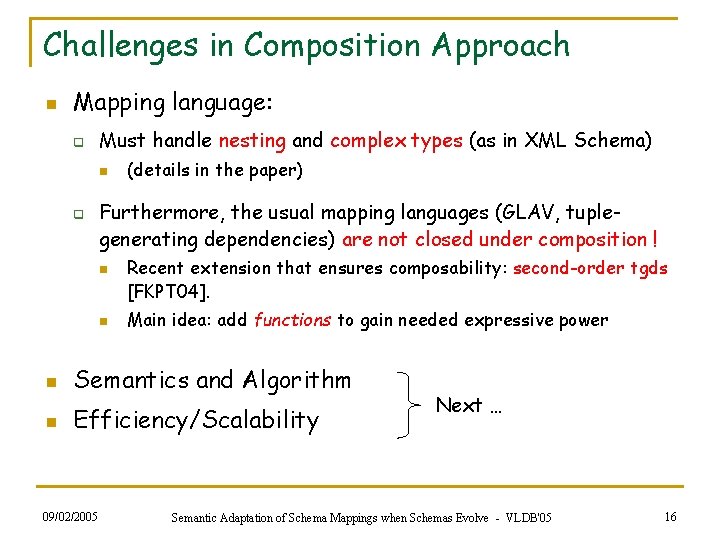 Challenges in Composition Approach

Mapping language:

Must handle nesting and complex types (as in XML Schema)

(details in the paper)

Furthermore, the usual mapping languages (GLAV, tuple-generating dependencies) are not closed under composition !

Recent extension that ensures composability: second-order tgds [FKPT04].

Main idea: add functions to gain needed expressive power

Semantics and Algorithm

Efficiency/Scalability

Next …

09/02/2005

Semantic Adaptation of Schema Mappings when Schemas Evolve - VLDB'05

16